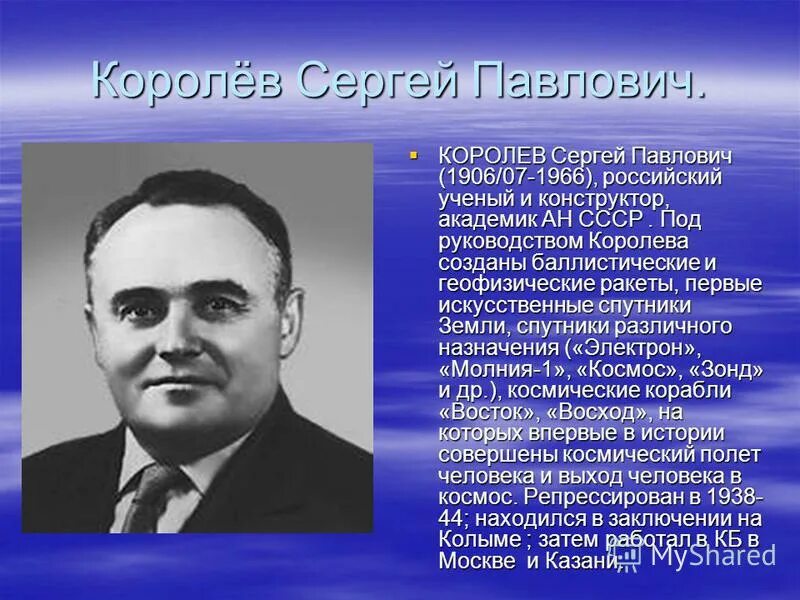 Королёв Сергей Павлович.

КОРОЛЕВ Сергей Павлович (1906/07-1966), российский ученый и конструктор, академик АН СССР . Под руководством Королева созданы баллистические и геофизические ракеты, первые искусственные спутники Земли, спутники различного назначения («Электрон», «Молния-1», «Космос», «Зонд» и др.), космические корабли «Восток», «Восход», на которых впервые в истории совершены космический полет человека и выход человека в космос. Репрессирован в 1938-44; находился в заключении на Колыме ; затем работал в КБ в Москве и Казани.

MyShared